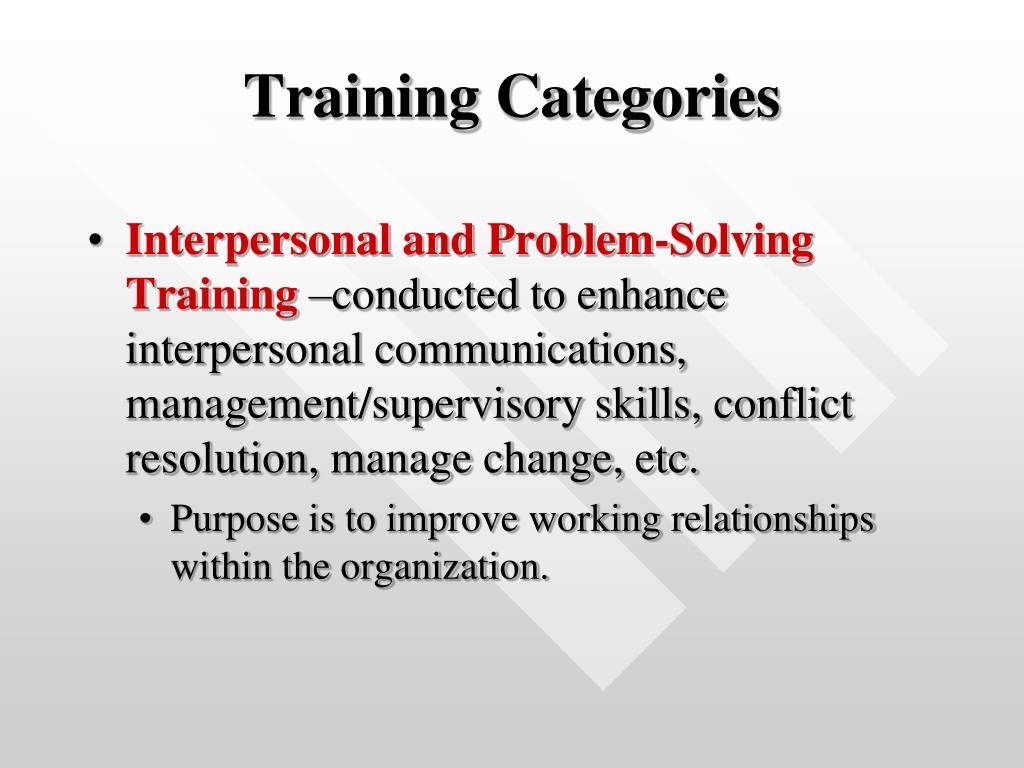 Training Categories

• Interpersonal and Problem-Solving Training –conducted to enhance interpersonal communications, management/supervisory skills, conflict resolution, manage change, etc.

• Purpose is to improve working relationships within the organization.